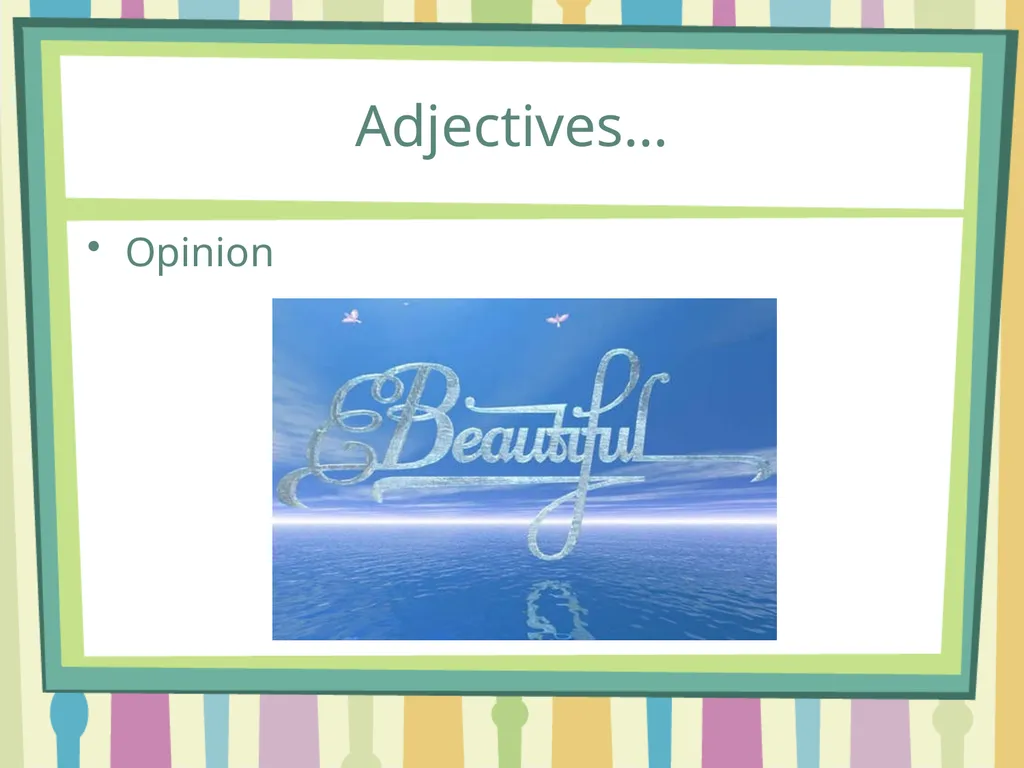 Adjectives…

• Opinion

Beautiful